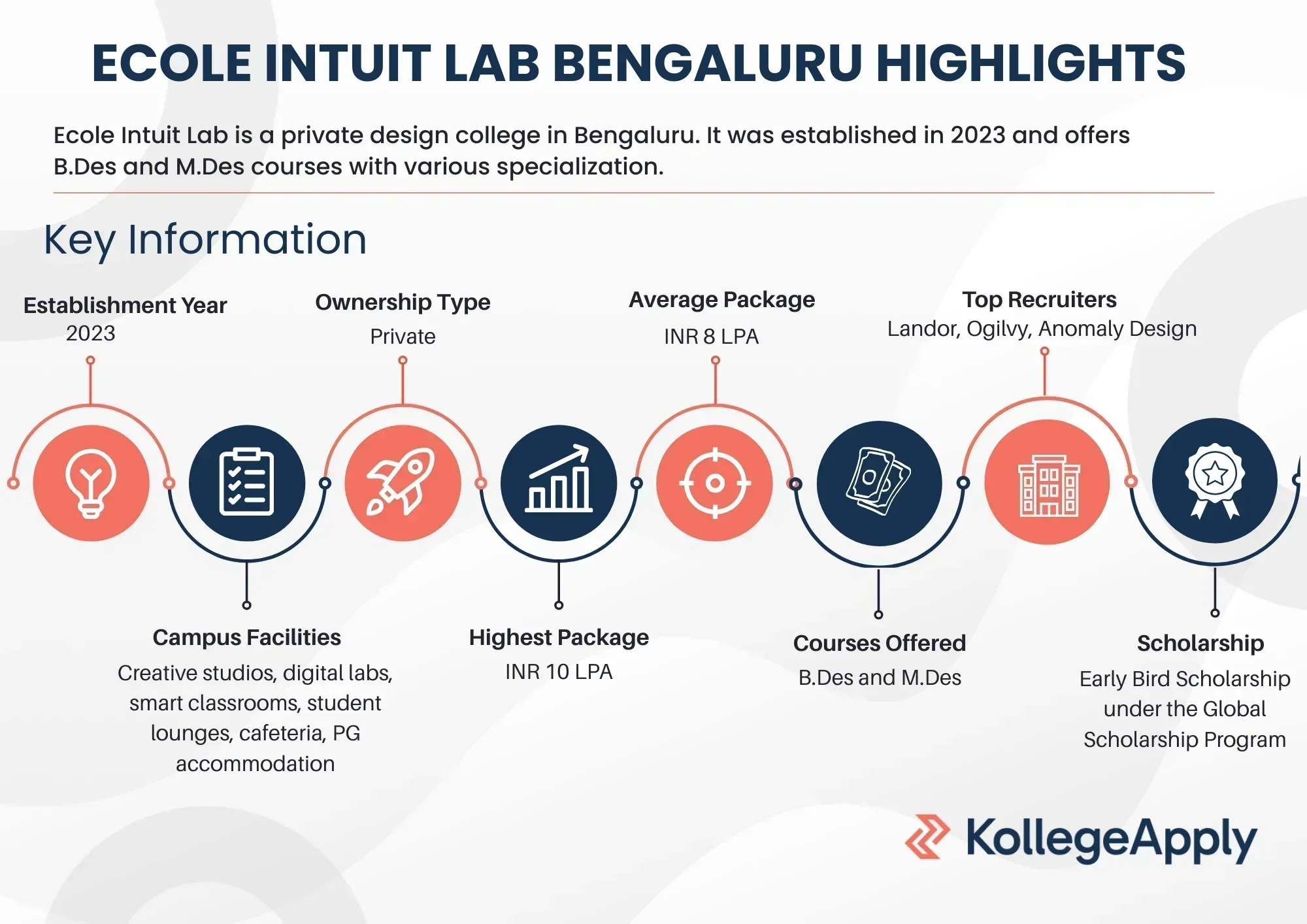 ECOLE INTUIT LAB BENGALURU HIGHLIGHTS

Ecole Intuit Lab is a private design college in Bengaluru. It was established in 2023 and offers B.Des and M.Des courses with various specialization.

Key Information

Establishment Year
2023

Ownership Type
Private

Average Package
INR 8 LPA

Top Recruiters
Landor, Ogilvy, Anomaly Design

Campus Facilities
Creative studios, digital labs, smart classrooms, student lounges, cafeteria, PG accommodation

Highest Package
INR 10 LPA

Courses Offered
B.Des and M.Des

Scholarship
Early Bird Scholarship under the Global Scholarship Program

KollegeApply